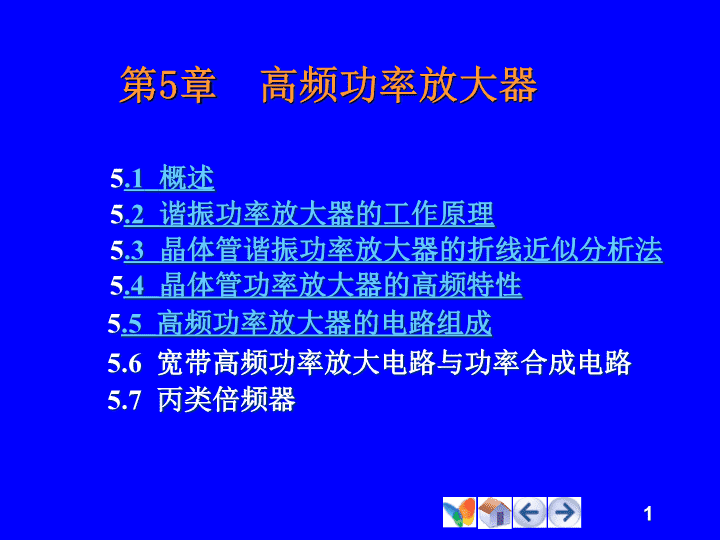 第5章　高频功率放大器

5.1 概述
5.2 谐振功率放大器的工作原理
5.3 晶体管谐振功率放大器的折线近似分析法
5.4 晶体管功率放大器的高频特性
5.5 高频功率放大器的电路组成
5.6 宽带高频功率放大电路与功率合成电路
5.7 丙类倍频器

1